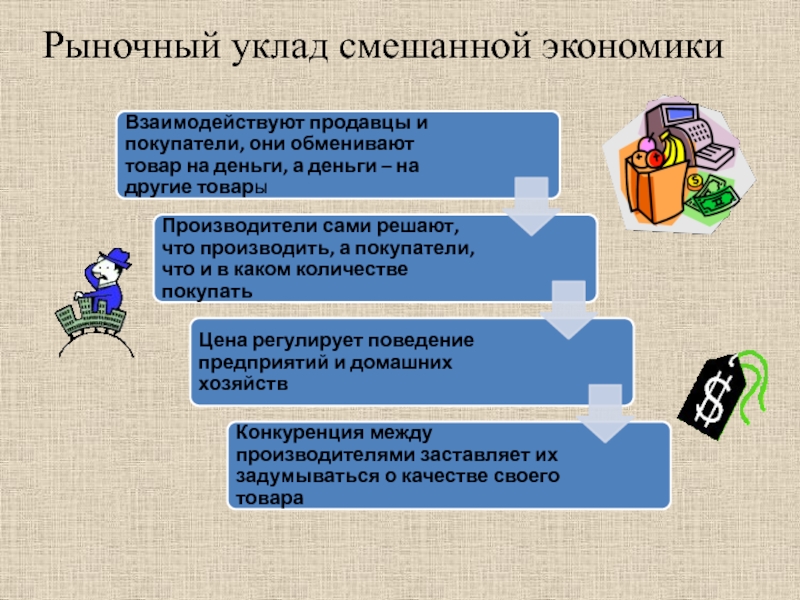 Рыночный уклад смешанной экономики

Взаимодействуют продавцы и покупатели, они обменивают товар на деньги, а деньги – на другие товары

Производители сами решают, что производить, а покупатели, что и в каком количестве покупать

Цена регулирует поведение предприятий и домашних хозяйств

Конкуренция между производителями заставляет их задумываться о качестве своего товара

$